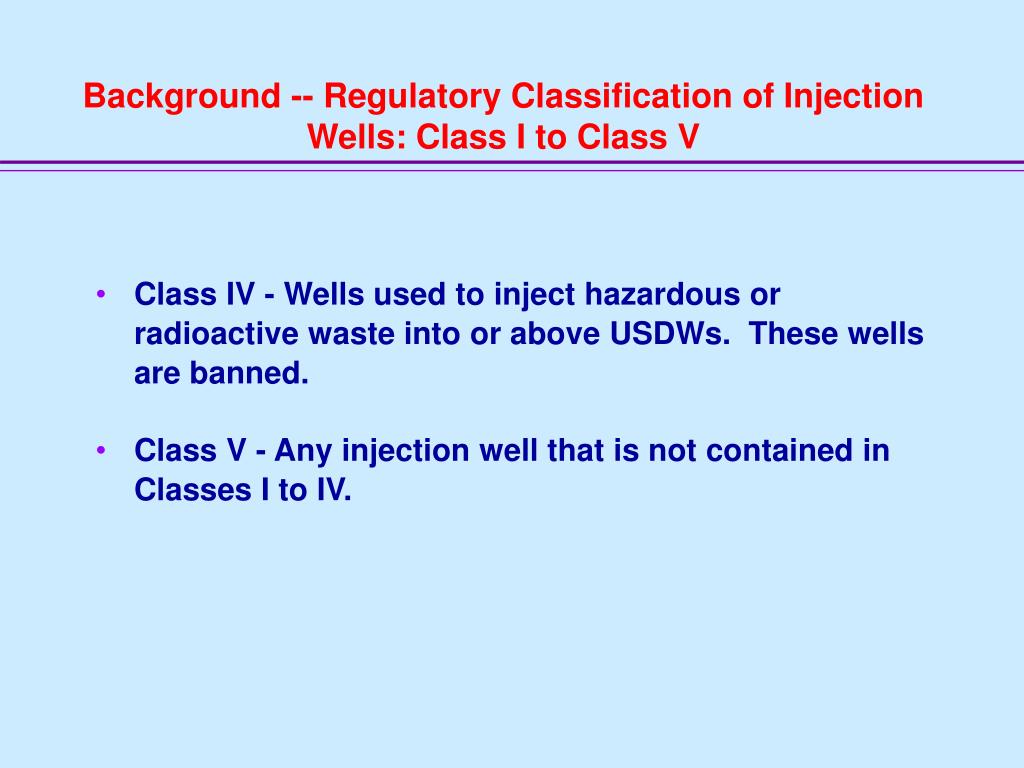 Background -- Regulatory Classification of Injection Wells: Class I to Class V

• Class IV - Wells used to inject hazardous or radioactive waste into or above USDWs.  These wells are banned.

• Class V - Any injection well that is not contained in Classes I to IV.